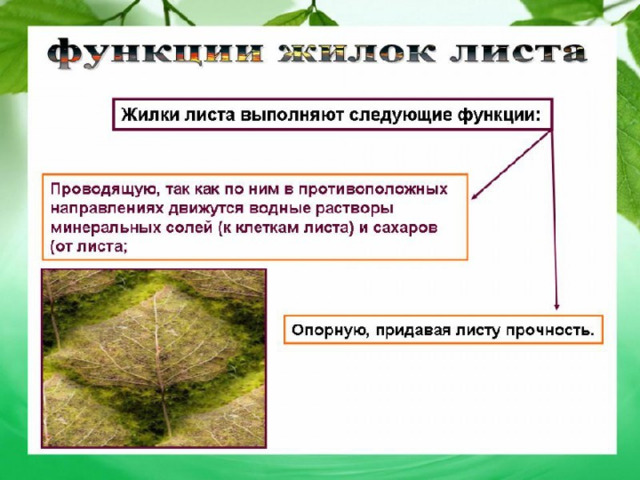 функции жилок листа

Жилки листа выполняют следующие функции:

Проводящую, так как по ним в противоположных направлениях движутся водные растворы минеральных солей (к клеткам листа) и сахаров (от листа;

Опорную, придавая листу прочность.